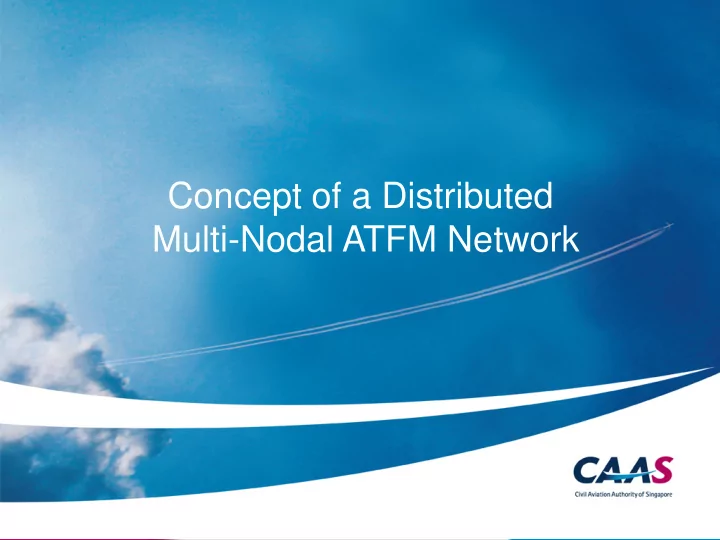 Concept of a Distributed Multi-Nodal ATFM Network

CAAS
Civil Aviation Authority of Singapore